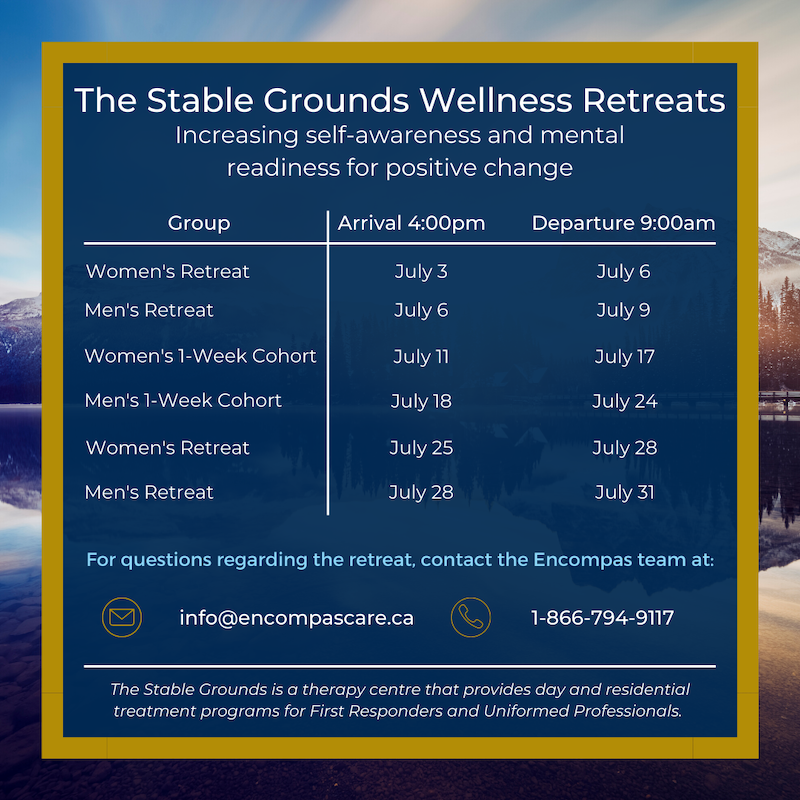 The Stable Grounds Wellness Retreats
Increasing self-awareness and mental readiness for positive change

| Group | Arrival 4:00pm | Departure 9:00am |
|---|---|---|
| Women's Retreat | July 3 | July 6 |
| Men's Retreat | July 6 | July 9 |
| Women's 1-Week Cohort | July 11 | July 17 |
| Men's 1-Week Cohort | July 18 | July 24 |
| Women's Retreat | July 25 | July 28 |
| Men's Retreat | July 28 | July 31 |

For questions regarding the retreat, contact the Encompas team at:

info@encompascare.ca

1-866-794-9117

The Stable Grounds is a therapy centre that provides day and residential treatment programs for First Responders and Uniformed Professionals.